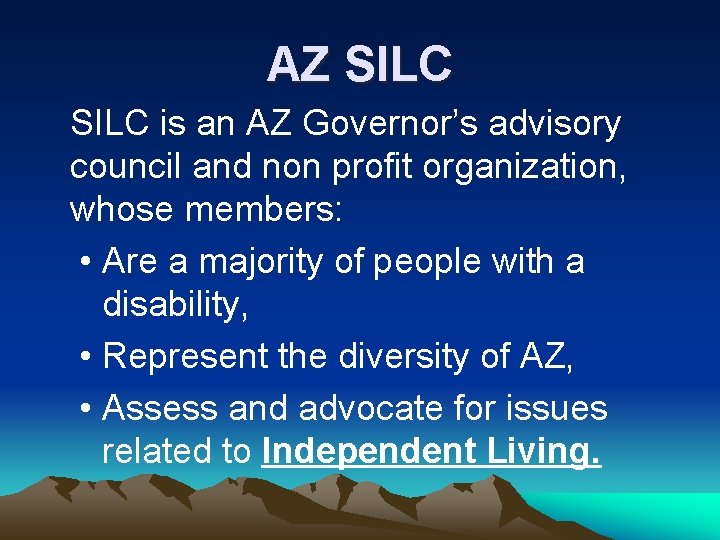 AZ SILC

SILC is an AZ Governor's advisory council and non profit organization, whose members:

• Are a majority of people with a disability,
• Represent the diversity of AZ,
• Assess and advocate for issues related to Independent Living.